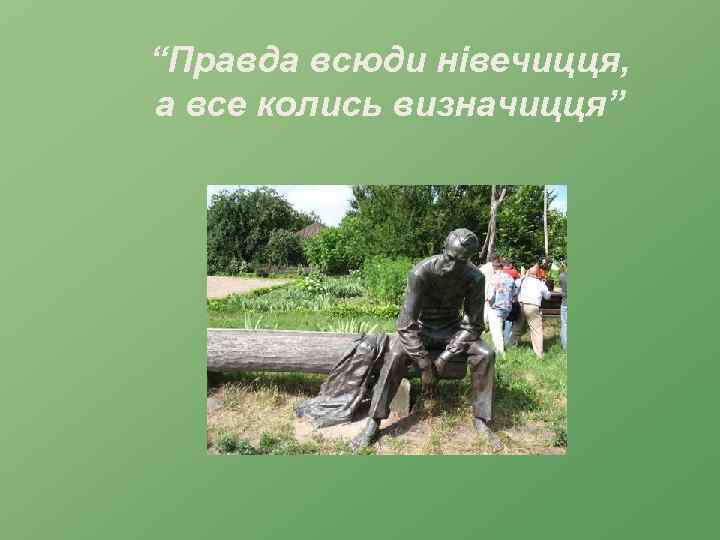 “Правда всюди нівечицця, а все колись визначицця”